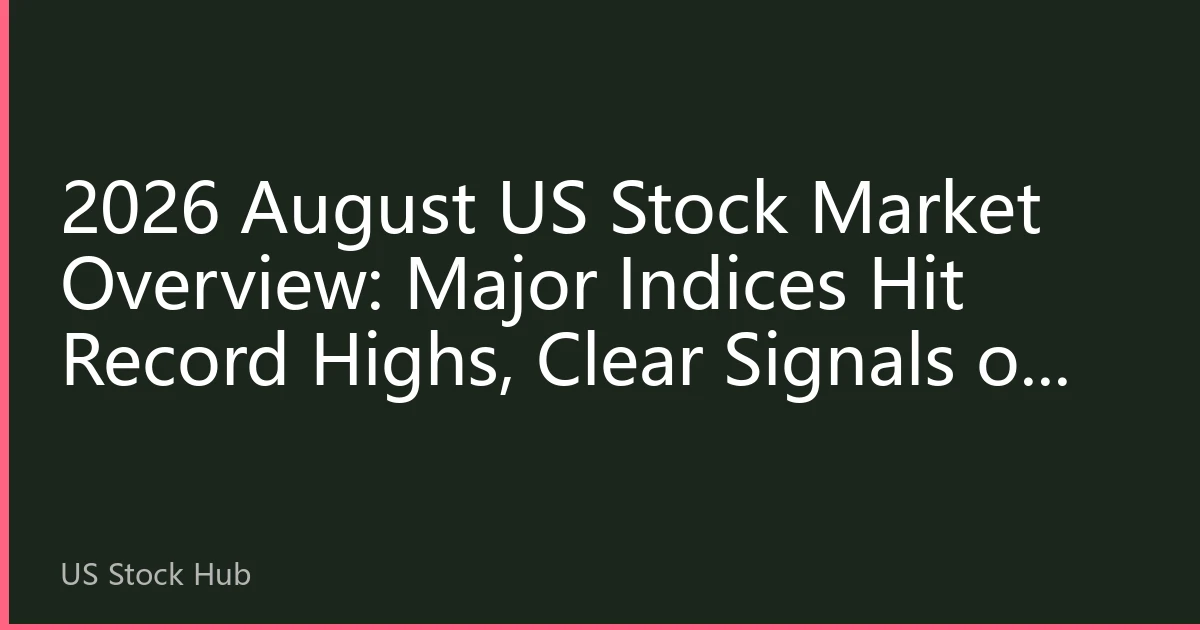 2026 August US Stock Market Overview: Major Indices Hit Record Highs, Clear Signals o...

US Stock Hub